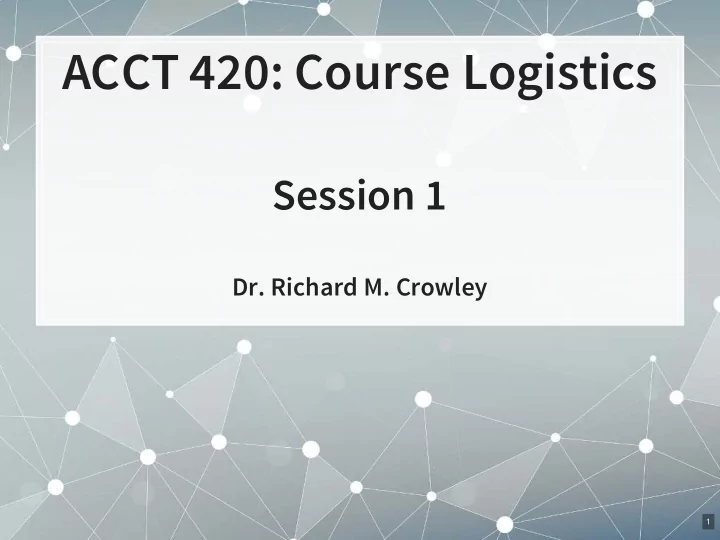 ACCT 420: Course Logistics

Session 1

Dr. Richard M. Crowley

1